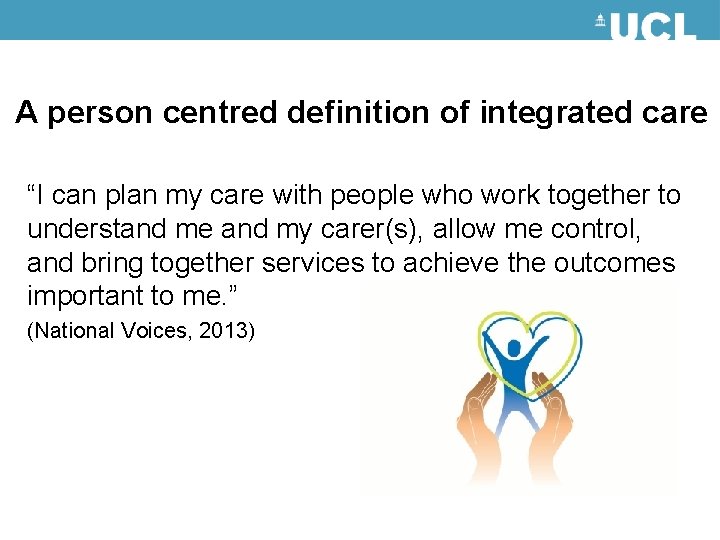 UCL

A person centred definition of integrated care

“I can plan my care with people who work together to understand me and my carer(s), allow me control, and bring together services to achieve the outcomes important to me.”

(National Voices, 2013)